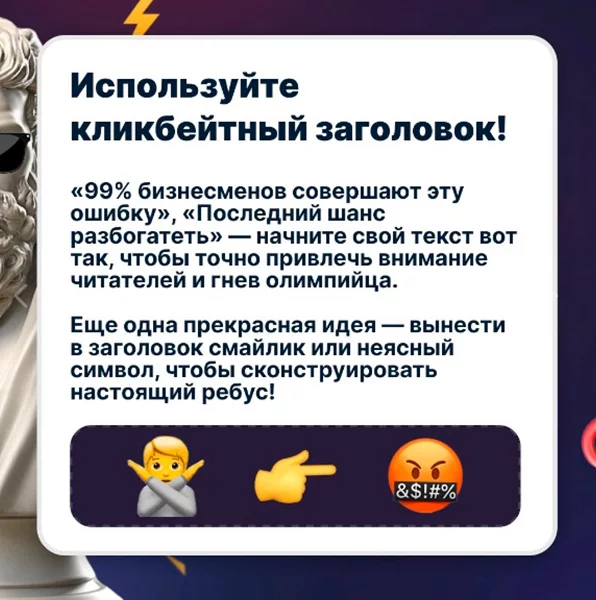 Используйте кликбейтный заголовок!

«99% бизнесменов совершают эту ошибку», «Последний шанс разбогатеть» — начните свой текст вот так, чтобы точно привлечь внимание читателей и гнев олимпийца.

Еще одна прекрасная идея — вынести в заголовок смайлик или неясный символ, чтобы сконструировать настоящий ребус!

&$!#%